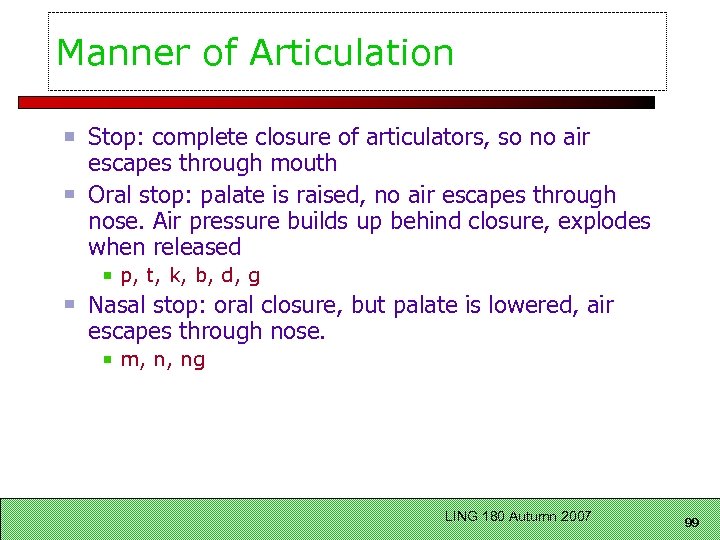 Manner of Articulation

Stop: complete closure of articulators, so no air escapes through mouth

Oral stop: palate is raised, no air escapes through nose. Air pressure builds up behind closure, explodes when released

p, t, k, b, d, g

Nasal stop: oral closure, but palate is lowered, air escapes through nose.

m, n, ng

LING 180 Autumn 2007

99